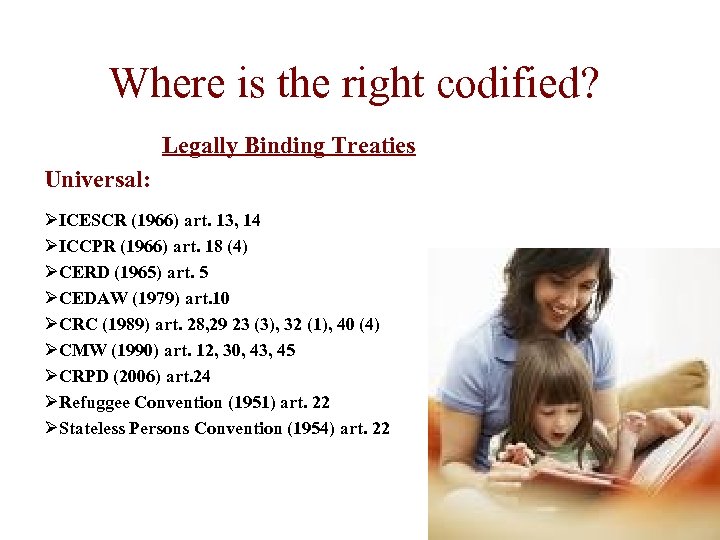 Where is the right codified?

Legally Binding Treaties

Universal:

➢ICESCR (1966) art. 13, 14
➢ICCPR (1966) art. 18 (4)
➢CERD (1965) art. 5
➢CEDAW (1979) art.10
➢CRC (1989) art. 28,29 23 (3), 32 (1), 40 (4)
➢CMW (1990) art. 12, 30, 43, 45
➢CRPD (2006) art.24
➢Refuggee Convention (1951) art. 22
➢Stateless Persons Convention (1954) art. 22